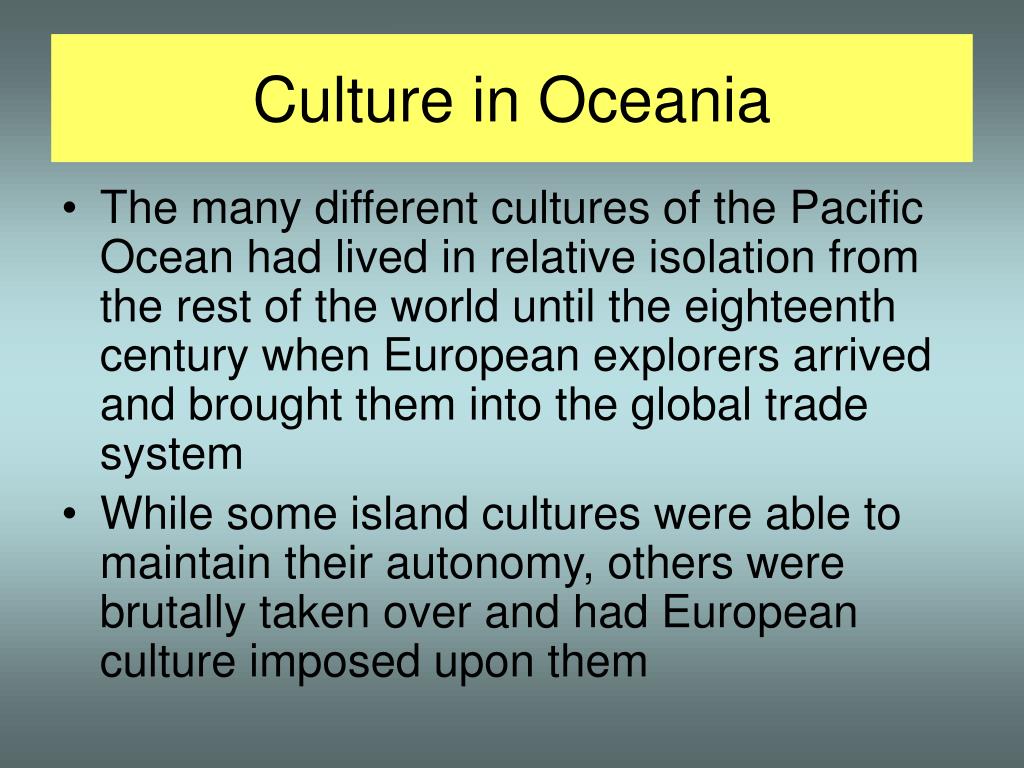 Culture in Oceania

• The many different cultures of the Pacific Ocean had lived in relative isolation from the rest of the world until the eighteenth century when European explorers arrived and brought them into the global trade system

• While some island cultures were able to maintain their autonomy, others were brutally taken over and had European culture imposed upon them